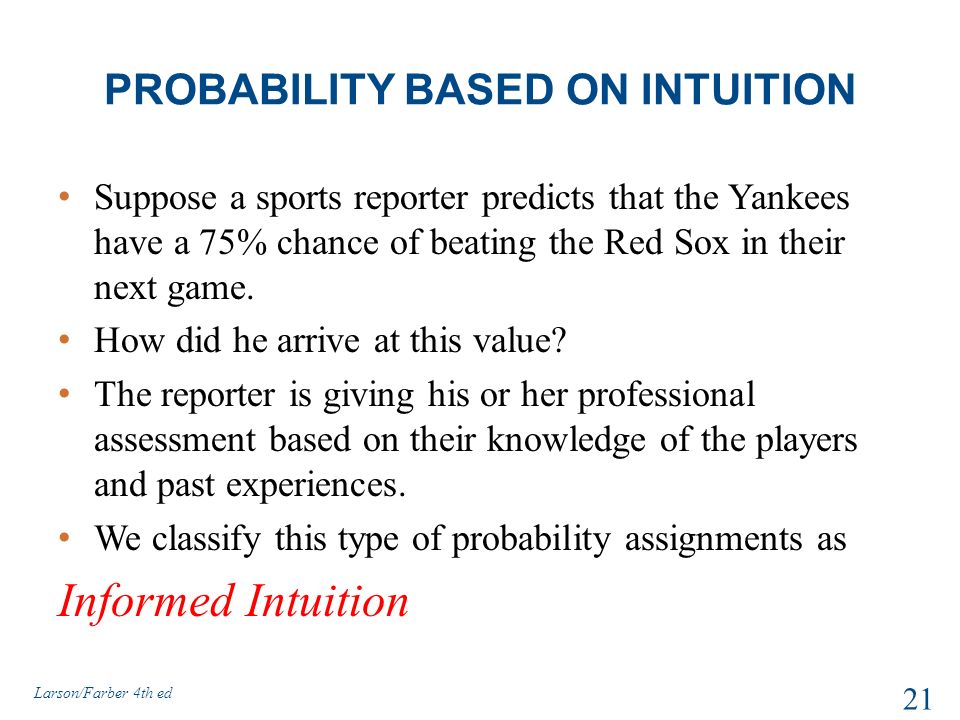 PROBABILITY BASED ON INTUITION

• Suppose a sports reporter predicts that the Yankees have a 75% chance of beating the Red Sox in their next game.
• How did he arrive at this value?
• The reporter is giving his or her professional assessment based on their knowledge of the players and past experiences.
• We classify this type of probability assignments as

Informed Intuition

Larson/Farber 4th ed

21